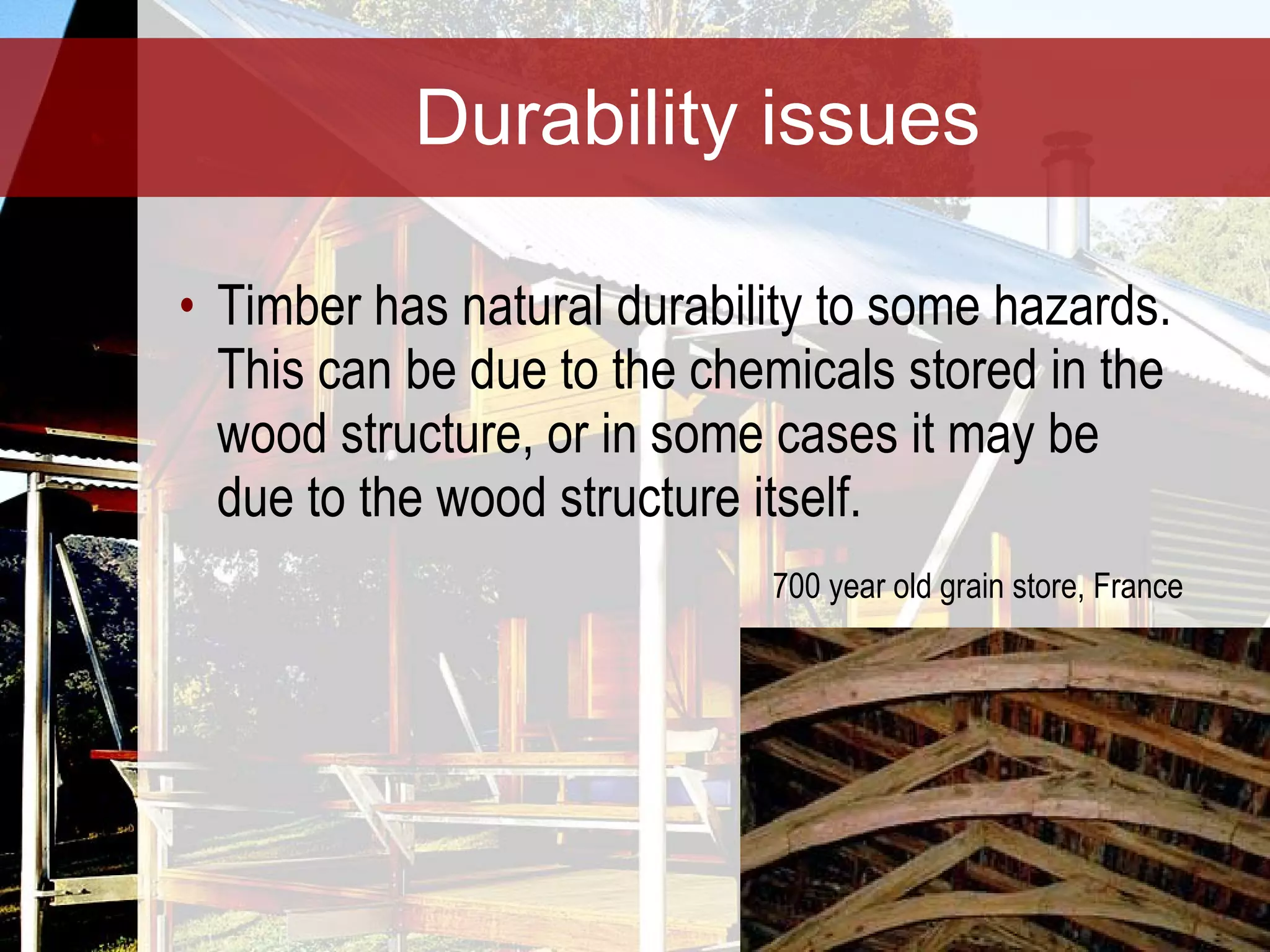 Durability issues

• Timber has natural durability to some hazards. This can be due to the chemicals stored in the wood structure, or in some cases it may be due to the wood structure itself.

700 year old grain store, France